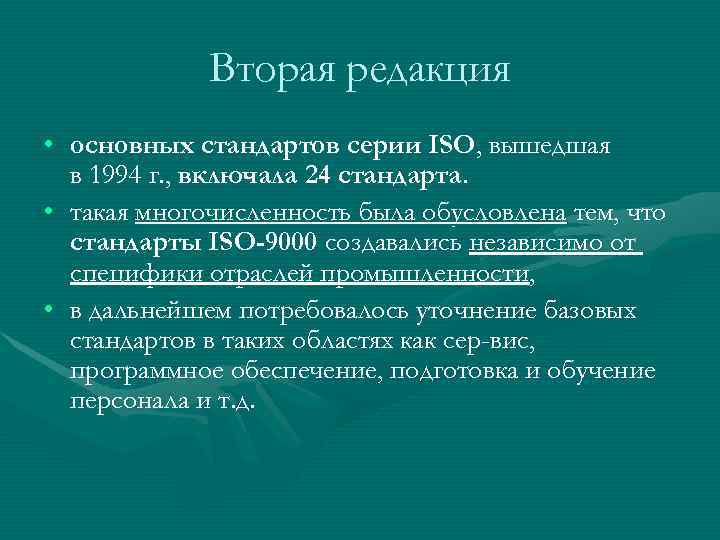 Вторая редакция

• основных стандартов серии ISO, вышедшая в 1994 г., включала 24 стандарта.

• такая многочисленность была обусловлена тем, что стандарты ISO-9000 создавались независимо от специфики отраслей промышленности,

• в дальнейшем потребовалось уточнение базовых стандартов в таких областях как сер-вис, программное обеспечение, подготовка и обучение персонала и т.д.